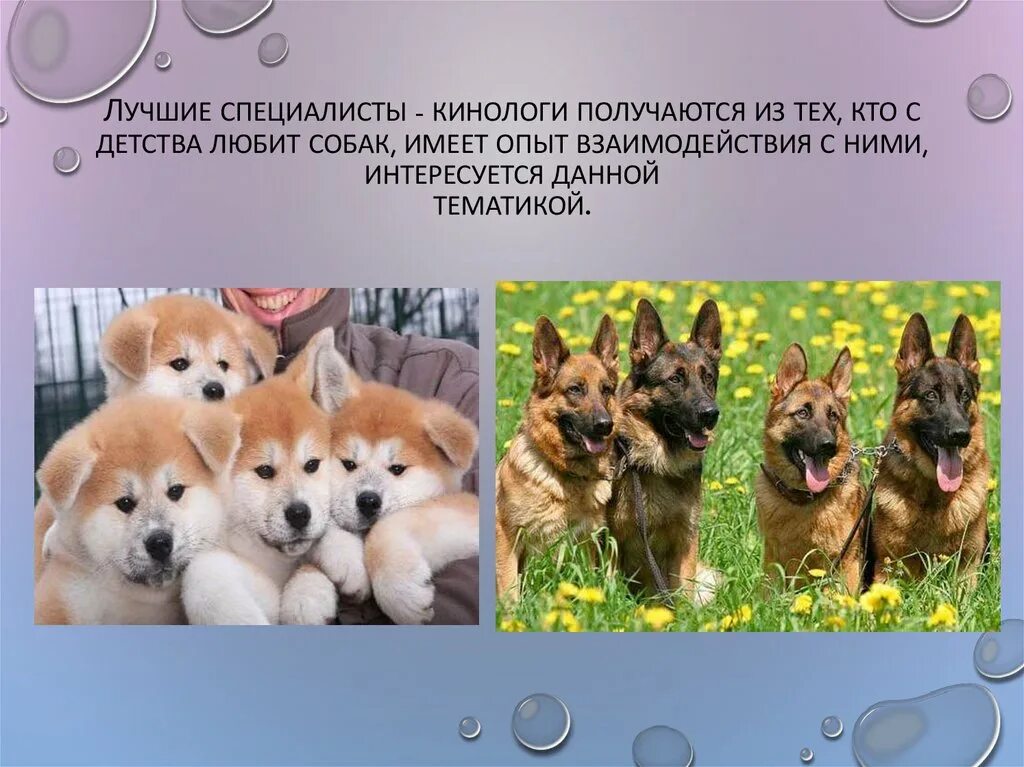 Лучшие специалисты - кинологи получаются из тех, кто с детства любит собак, имеет опыт взаимодействия с ними, интересуется данной тематикой.